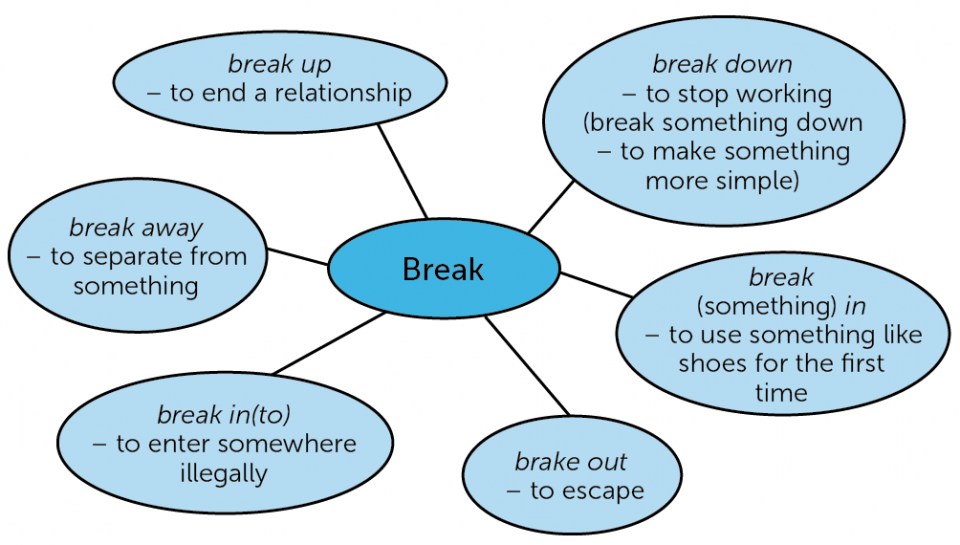 Break

break up
– to end a relationship

break down
– to stop working
(break something down
– to make something more simple)

break away
– to separate from something

break
(something) in
– to use something like shoes for the first time

break in(to)
– to enter somewhere illegally

brake out
– to escape